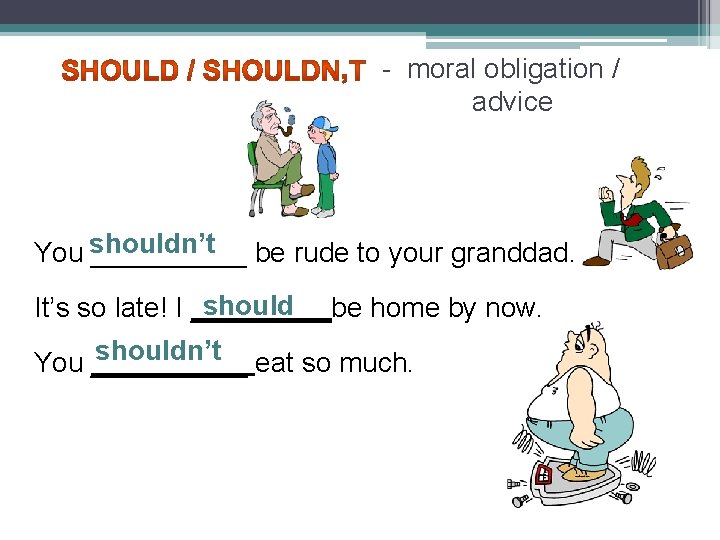 SHOULD / SHOULDN,T - moral obligation / advice

You shouldn't be rude to your granddad.

It's so late! I should be home by now.

You shouldn't eat so much.